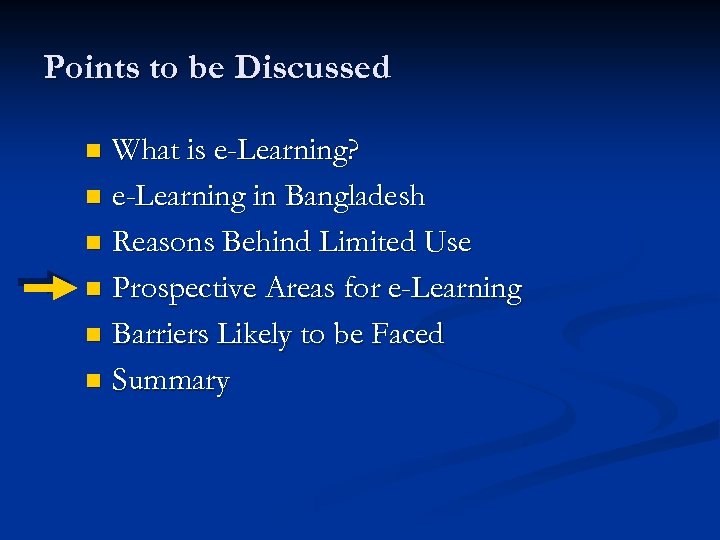 Points to be Discussed

- What is e-Learning?
- e-Learning in Bangladesh
- Reasons Behind Limited Use
- Prospective Areas for e-Learning
- Barriers Likely to be Faced
- Summary